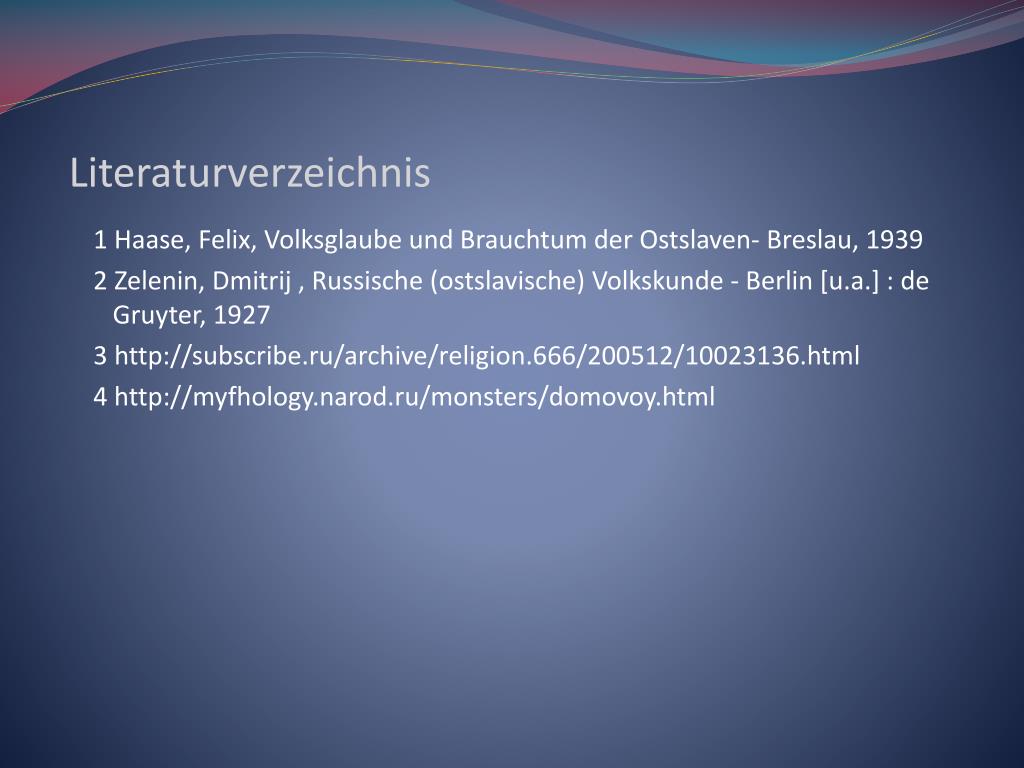 Literaturverzeichnis

1 Haase, Felix, Volksglaube und Brauchtum der Ostslaven- Breslau, 1939

2 Zelenin, Dmitrij , Russische (ostslavische) Volkskunde - Berlin [u.a.] : de Gruyter, 1927

3 http://subscribe.ru/archive/religion.666/200512/10023136.html

4 http://myfhology.narod.ru/monsters/domovoy.html